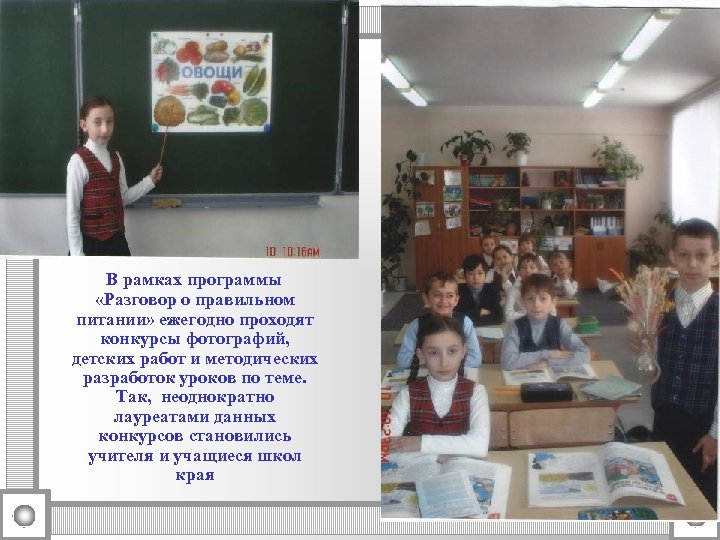 ОВОЩИ

10 10:16AM

В рамках программы «Разговор о правильном питании» ежегодно проходят конкурсы фотографий, детских работ и методических разработок уроков по теме. Так, неоднократно лауреатами данных конкурсов становились учителя и учащиеся школ края